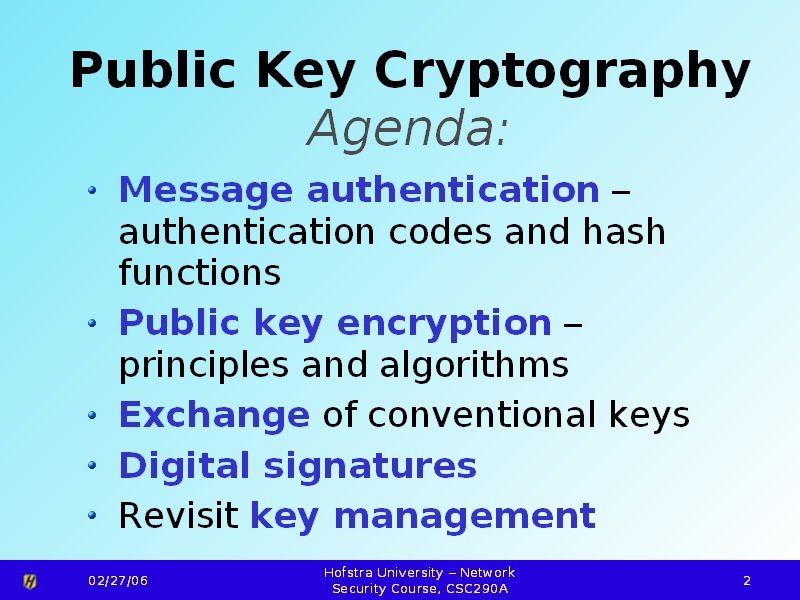 Public Key Cryptography
Agenda:

• Message authentication – authentication codes and hash functions
• Public key encryption – principles and algorithms
• Exchange of conventional keys
• Digital signatures
• Revisit key management

02/27/06
Hofstra University – Network Security Course, CSC290A
2